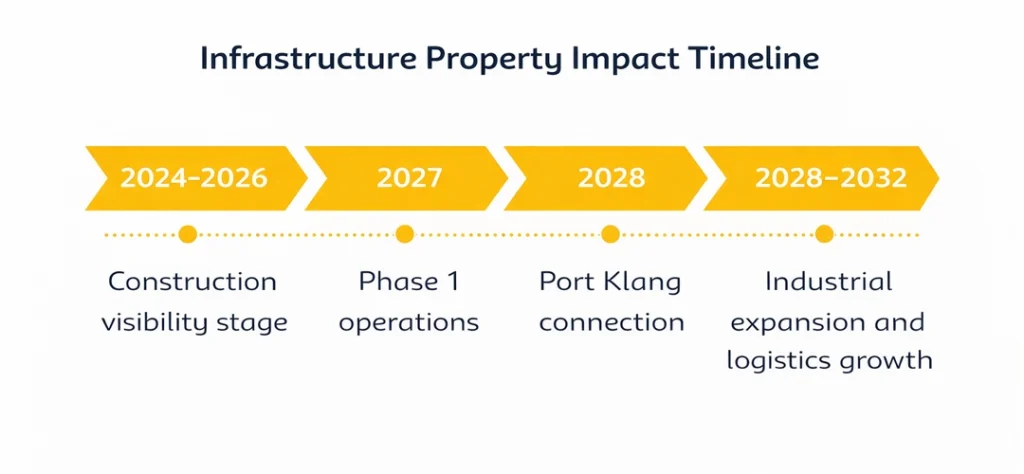 Infrastructure Property Impact Timeline

2024–2026

2027

2028

2028–2032

Construction visibility stage

Phase 1 operations

Port Klang connection

Industrial expansion and logistics growth